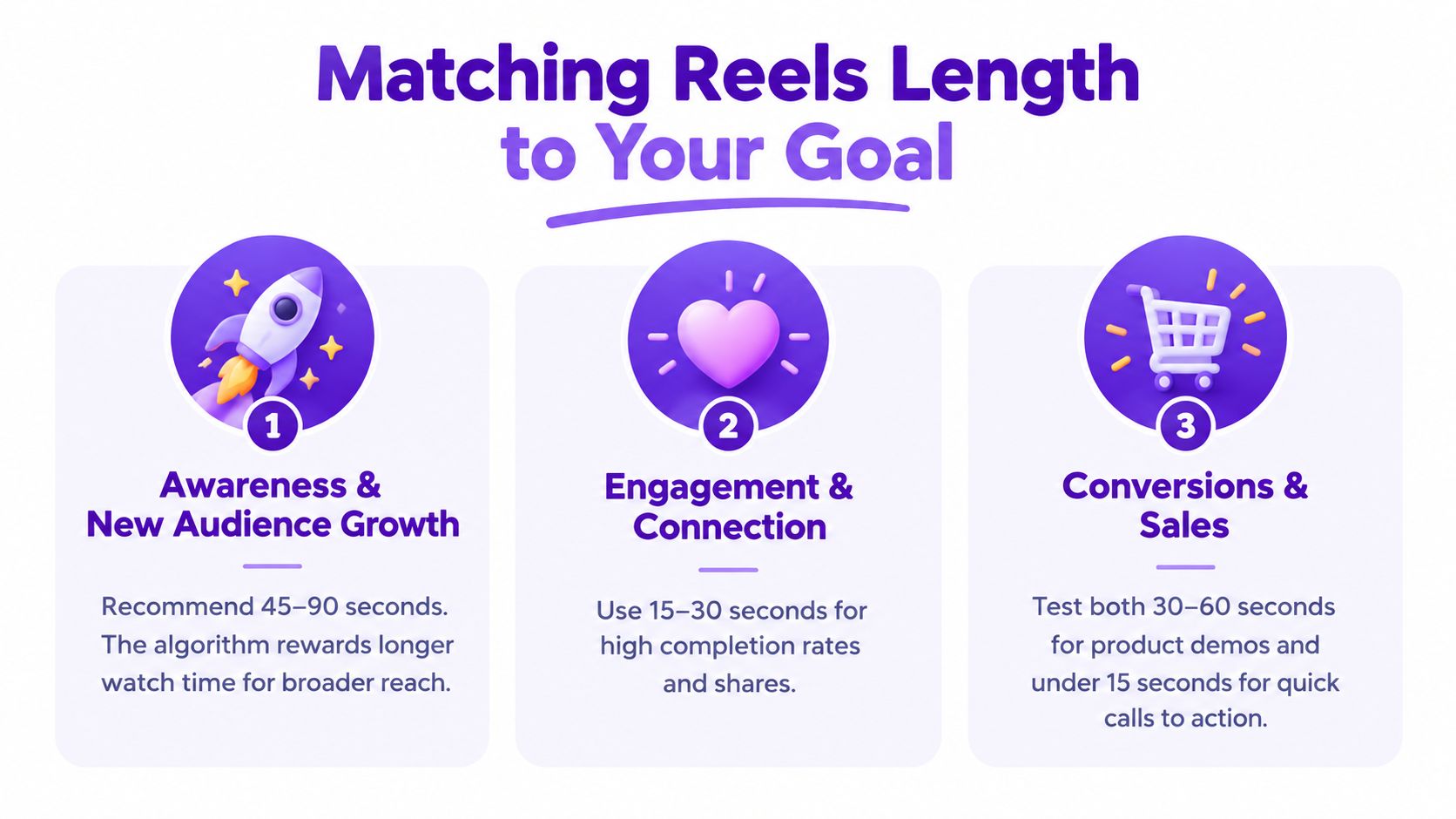 Matching Reels Length to Your Goal

1

Awareness & New Audience Growth

Recommend 45–90 seconds. The algorithm rewards longer watch time for broader reach.

2

Engagement & Connection

Use 15–30 seconds for high completion rates and shares.

3

Conversions & Sales

Test both 30–60 seconds for product demos and under 15 seconds for quick calls to action.